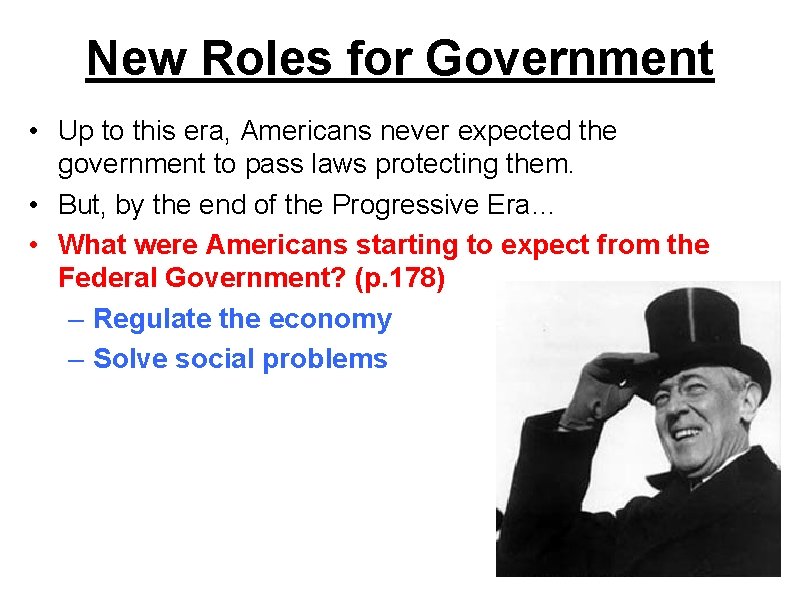 New Roles for Government

• Up to this era, Americans never expected the government to pass laws protecting them.
• But, by the end of the Progressive Era…
• What were Americans starting to expect from the Federal Government? (p.178)
– Regulate the economy
– Solve social problems